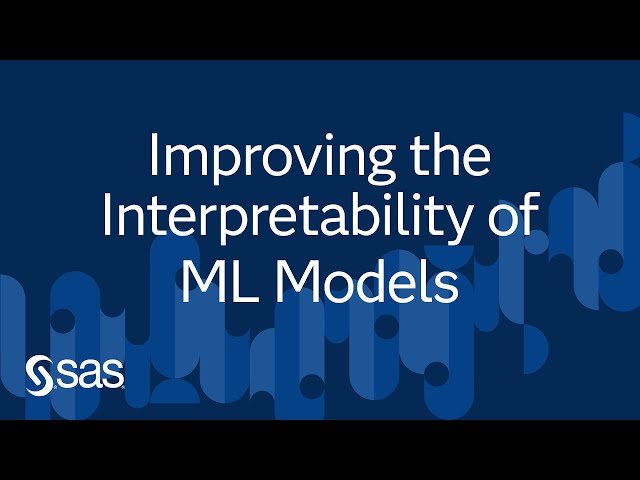 Improving the Interpretability of ML Models

sas